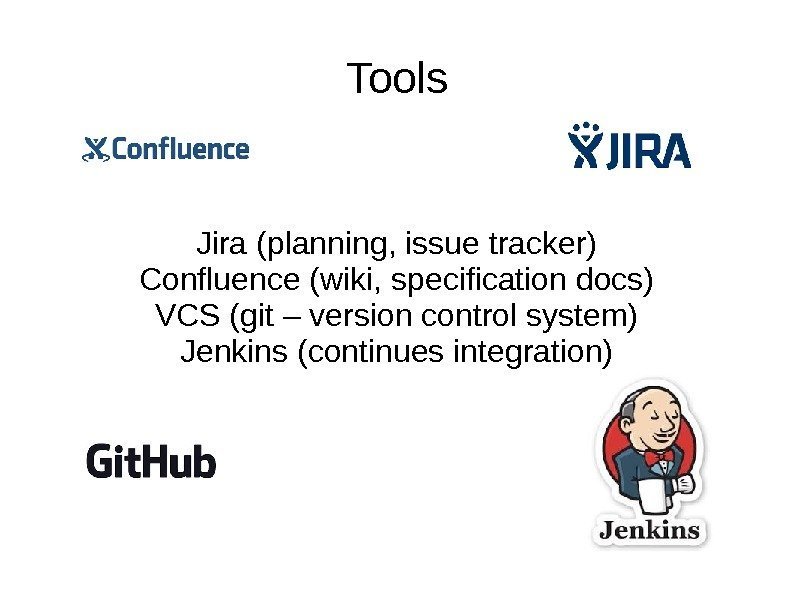 Tools

Confluence

JIRA

Jira (planning, issue tracker)
Confluence (wiki, specification docs)
VCS (git – version control system)
Jenkins (continues integration)

GitHub

Jenkins